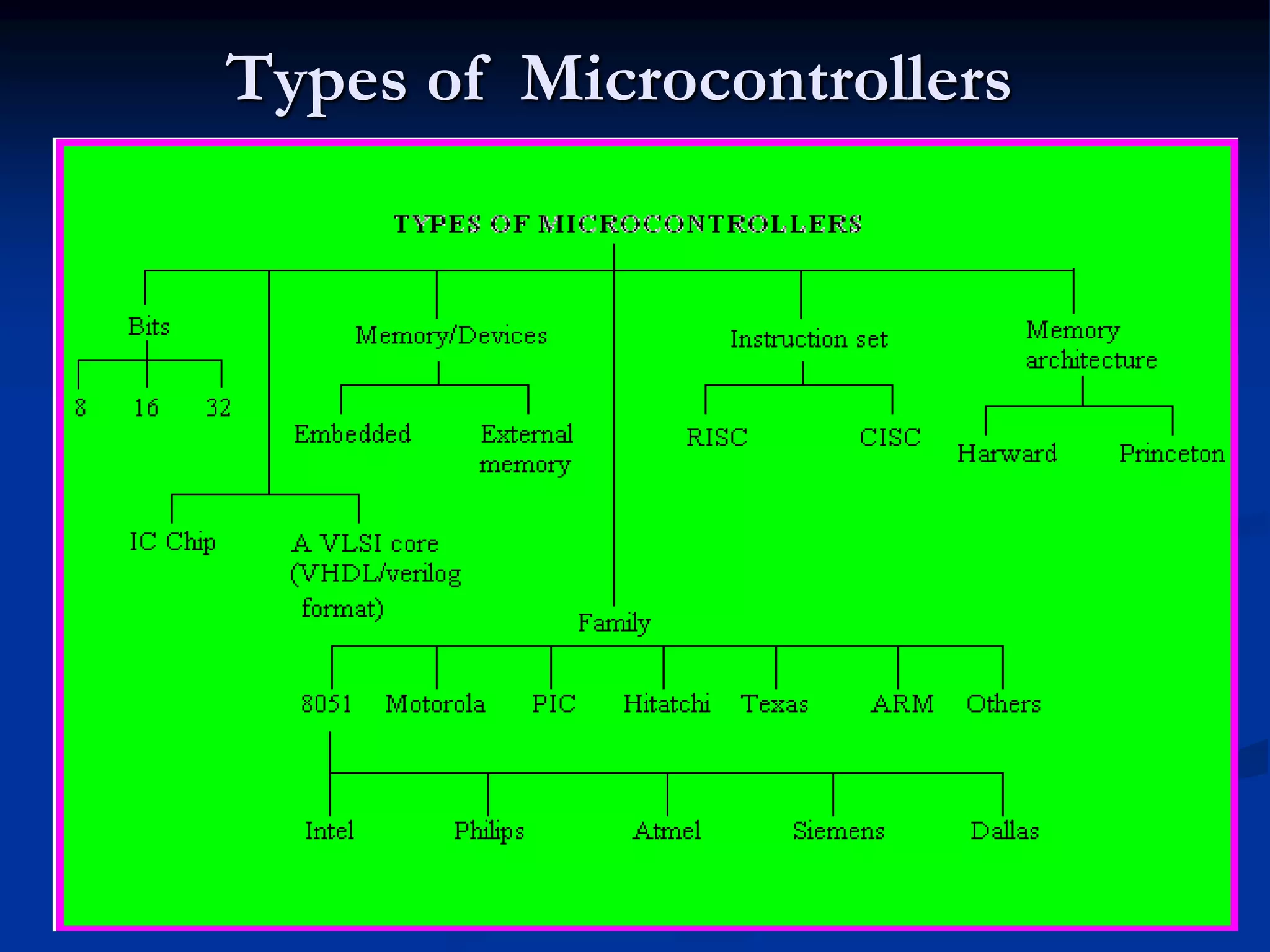 Types of Microcontrollers

TYPES OF MICROCONTROLLERS

Bits

8 16 32

Memory/Devices

Embedded External memory

Instruction set

RISC CISC

Memory architecture

Harward Princeton

IC Chip A VLSI core (VHDL/verilog format)

Family

8051 Motorola PIC Hitatchi Texas ARM Others

Intel Philips Atmel Siemens Dallas